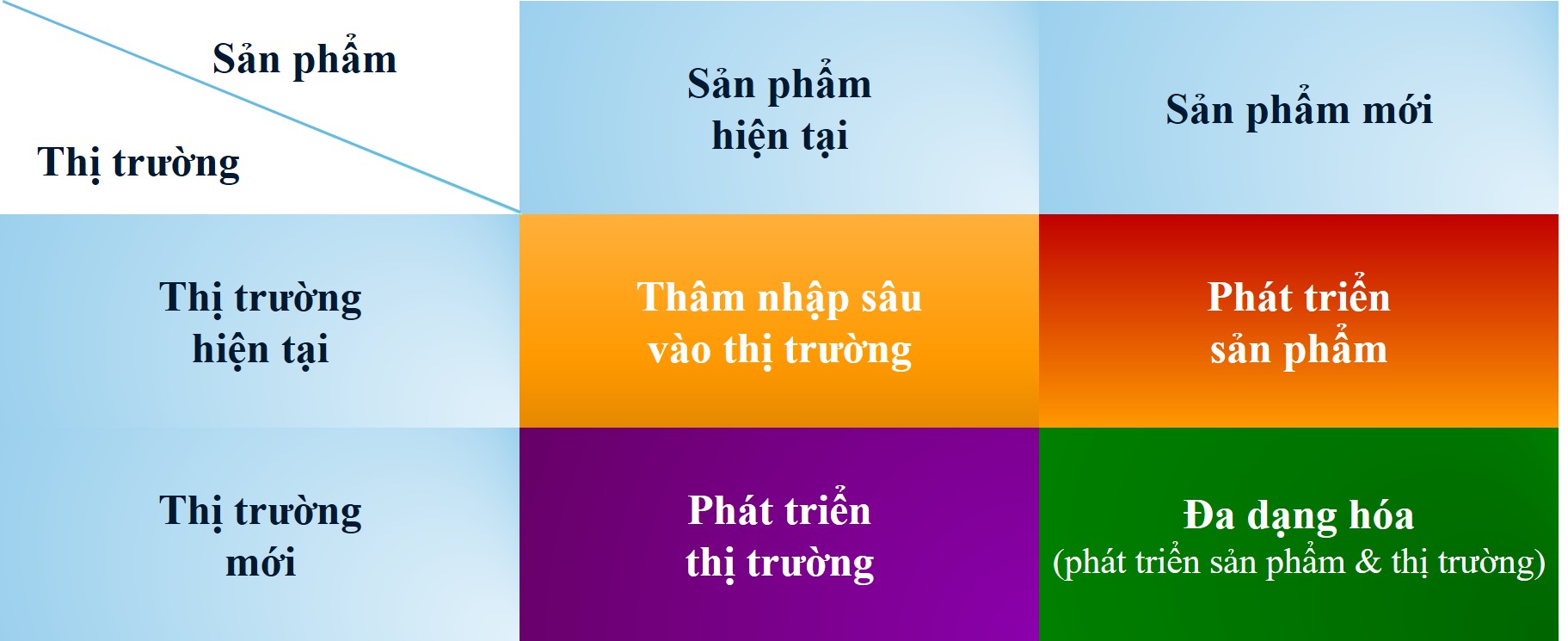 | Sản phẩm / Thị trường | Sản phẩm hiện tại | Sản phẩm mới |
|---|---|---|
| Thị trường hiện tại | Thâm nhập sâu vào thị trường | Phát triển sản phẩm |
| Thị trường mới | Phát triển thị trường | Đa dạng hóa (phát triển sản phẩm & thị trường) |